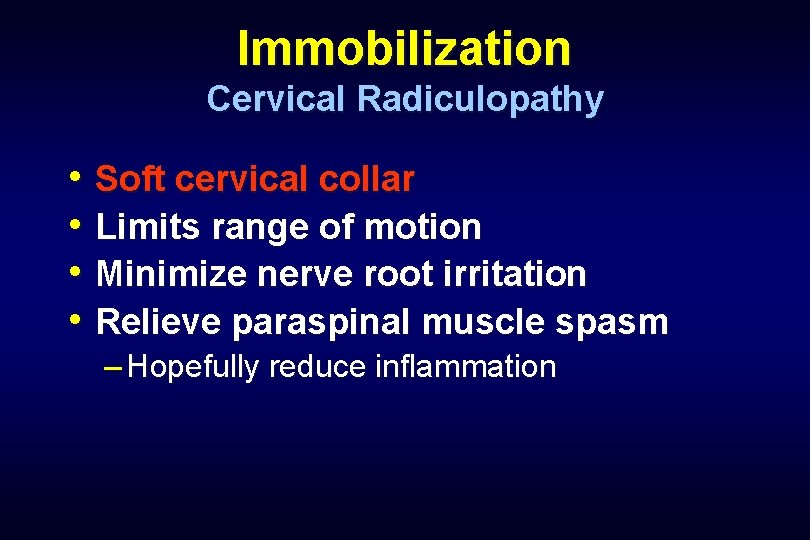 Immobilization
Cervical Radiculopathy

• Soft cervical collar
• Limits range of motion
• Minimize nerve root irritation
• Relieve paraspinal muscle spasm
– Hopefully reduce inflammation